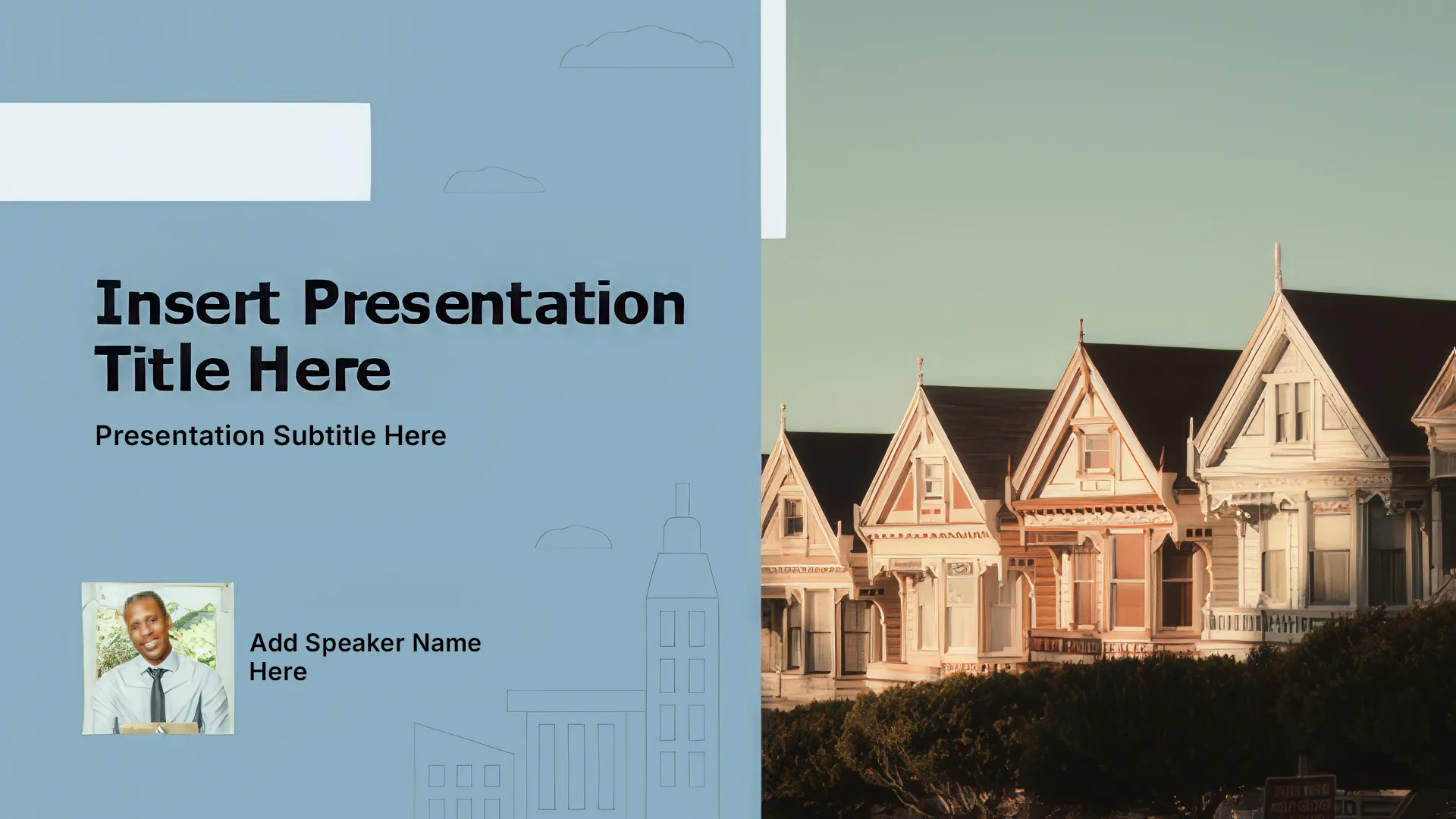 Insert Presentation Title Here

Presentation Subtitle Here

Add Speaker Name Here